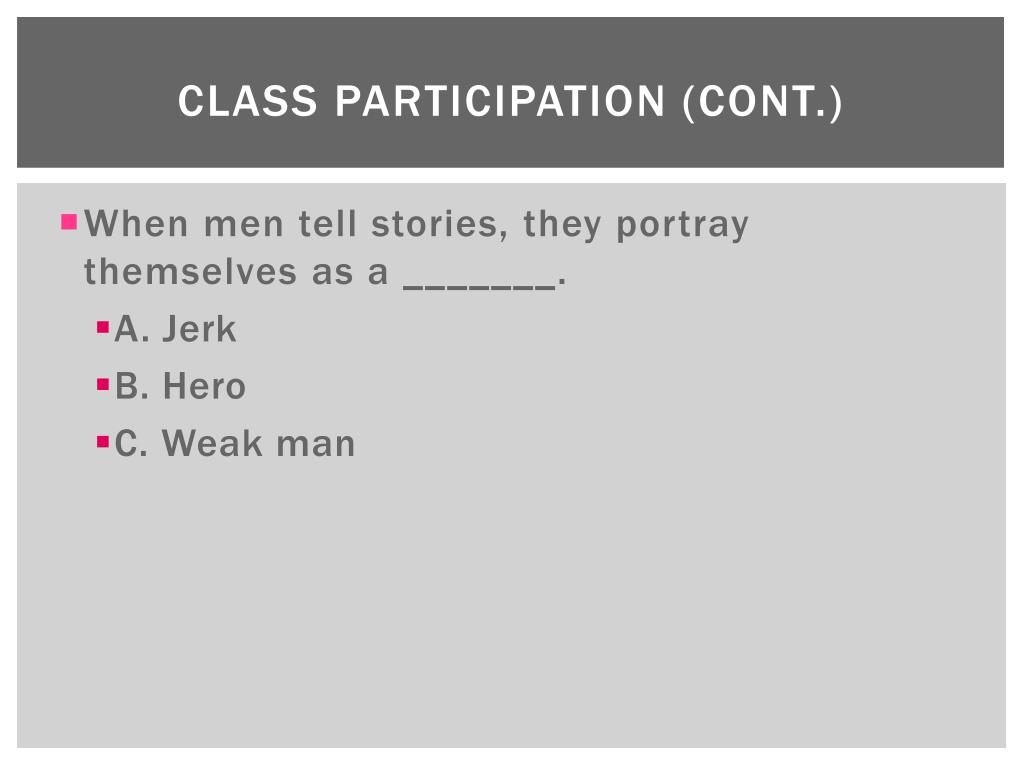 CLASS PARTICIPATION (CONT.)

When men tell stories, they portray themselves as a _______.

A. Jerk

B. Hero

C. Weak man